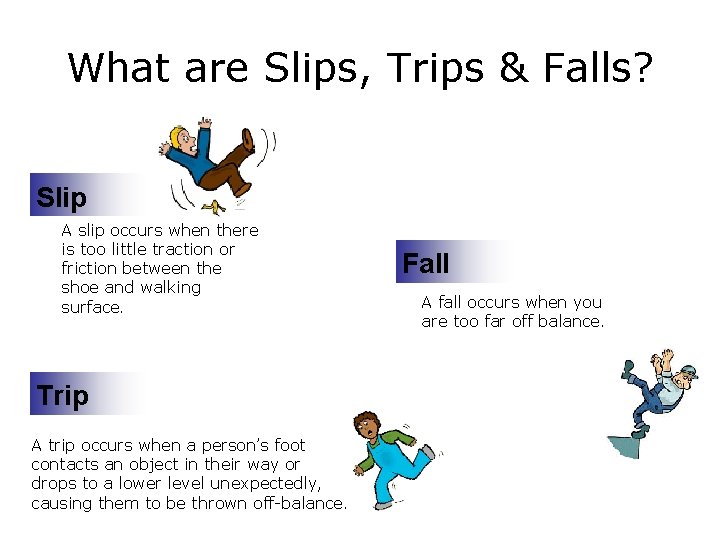 What are Slips, Trips & Falls?

Slip

A slip occurs when there is too little traction or friction between the shoe and walking surface.

Fall

A fall occurs when you are too far off balance.

Trip

A trip occurs when a person's foot contacts an object in their way or drops to a lower level unexpectedly, causing them to be thrown off-balance.